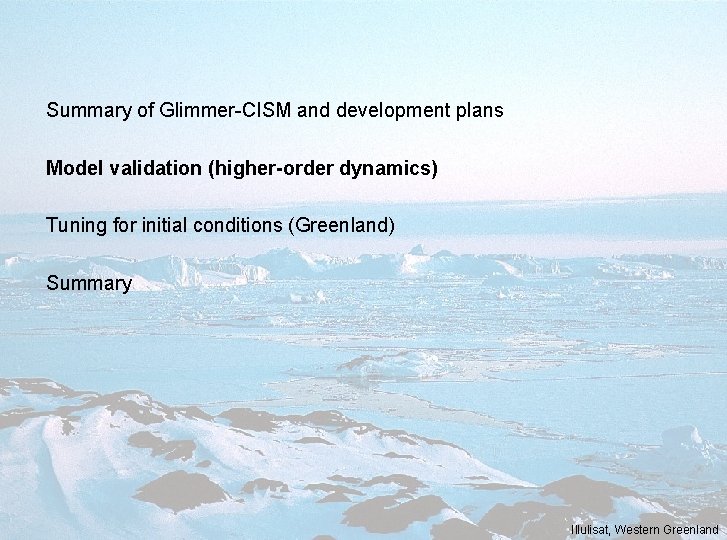 Summary of Glimmer-CISM and development plans

Model validation (higher-order dynamics)

Tuning for initial conditions (Greenland)

Summary

Illulisat, Western Greenland